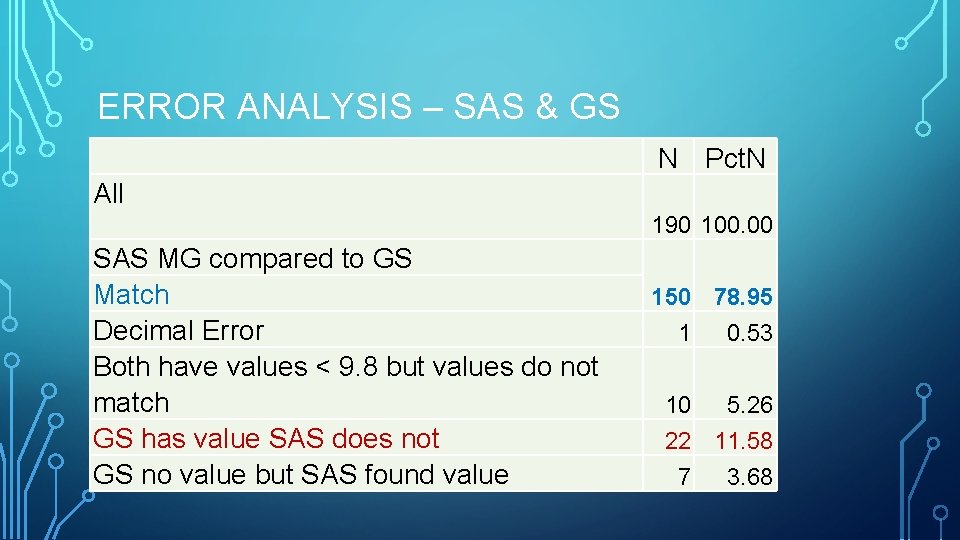 ERROR ANALYSIS – SAS & GS

| | N | Pct.N |
|---|---|---|
| All | 190 | 100.00 |
| SAS MG compared to GS | | |
| Match | 150 | 78.95 |
| Decimal Error | 1 | 0.53 |
| Both have values < 9.8 but values do not match | 10 | 5.26 |
| GS has value SAS does not | 22 | 11.58 |
| GS no value but SAS found value | 7 | 3.68 |